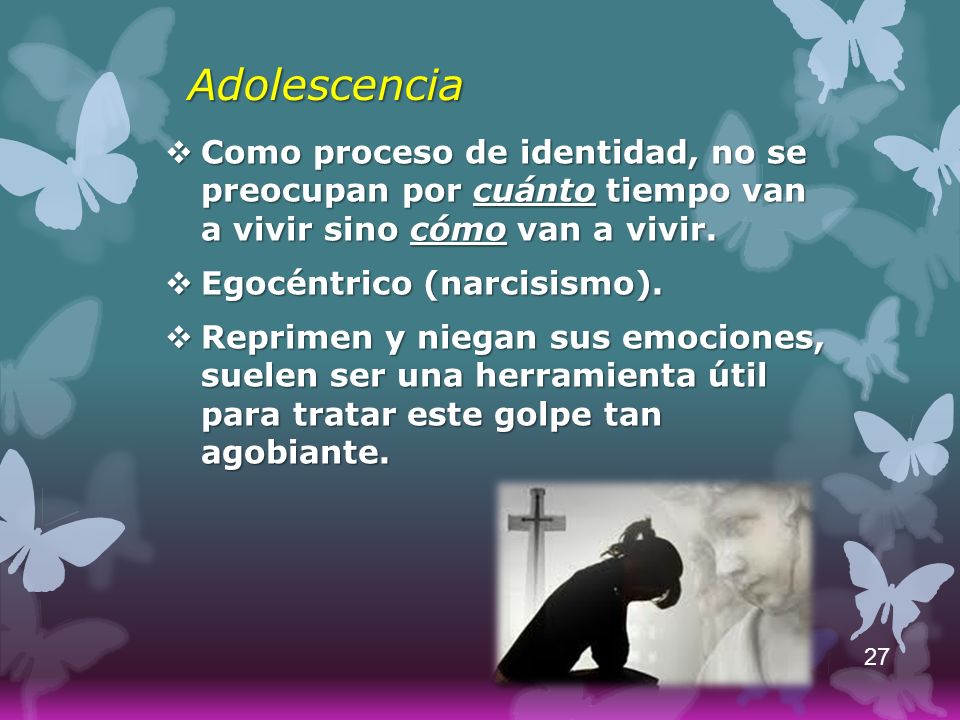 Adolescencia

❖ Como proceso de identidad, no se preocupan por cuánto tiempo van a vivir sino cómo van a vivir.

❖ Egocéntrico (narcisismo).

❖ Reprimen y niegan sus emociones, suelen ser una herramienta útil para tratar este golpe tan agobiante.

27